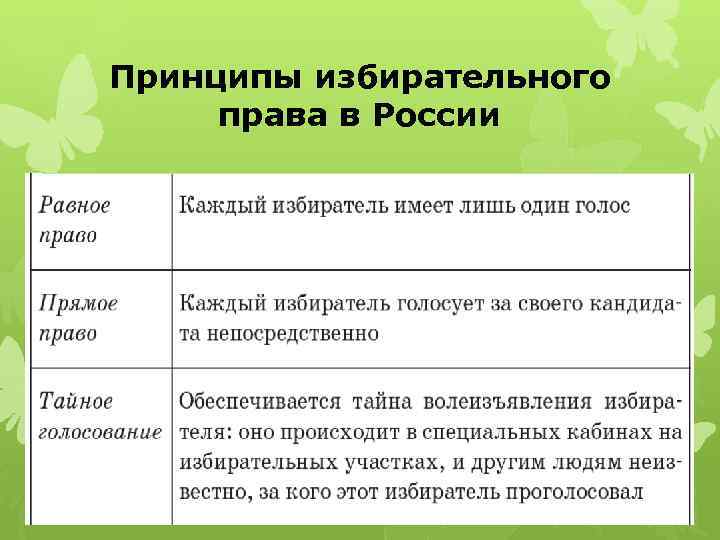 Принципы избирательного права в России

| | |
|---|---|
| Равное право | Каждый избиратель имеет лишь один голос |
| Прямое право | Каждый избиратель голосует за своего кандидата непосредственно |
| Тайное голосование | Обеспечивается тайна волеизъявления избирателя: оно происходит в специальных кабинах на избирательных участках, и другим людям неизвестно, за кого этот избиратель проголосовал |